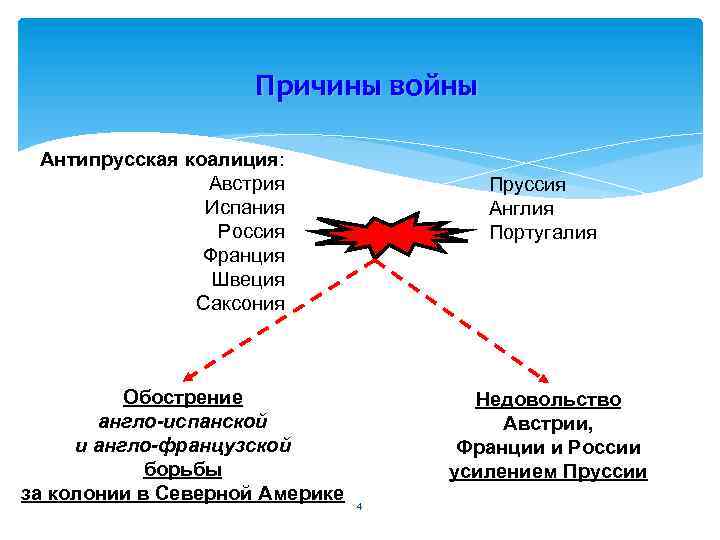 Причины войны

Антипрусская коалиция:
Австрия
Испания
Россия
Франция
Швеция
Саксония

Пруссия
Англия
Португалия

Обострение
англо-испанской
и англо-французской
борьбы
за колонии в Северной Америке

Недовольство
Австрии,
Франции и России
усилением Пруссии

4